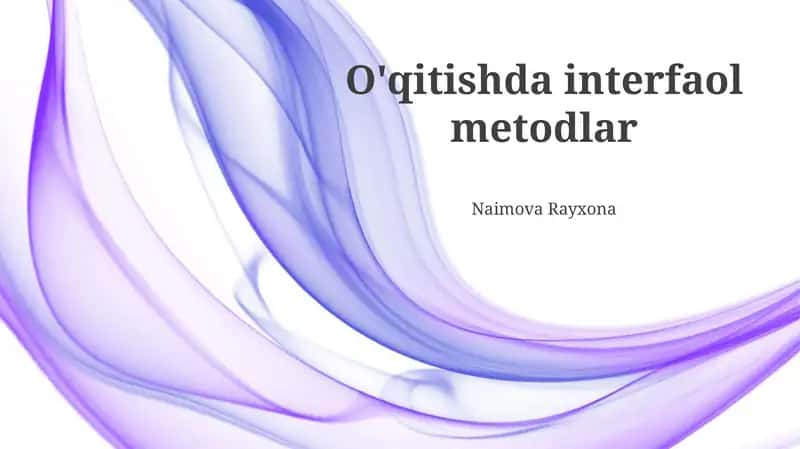 O'qitishda interfaol metodlar

Naimova Rayxona